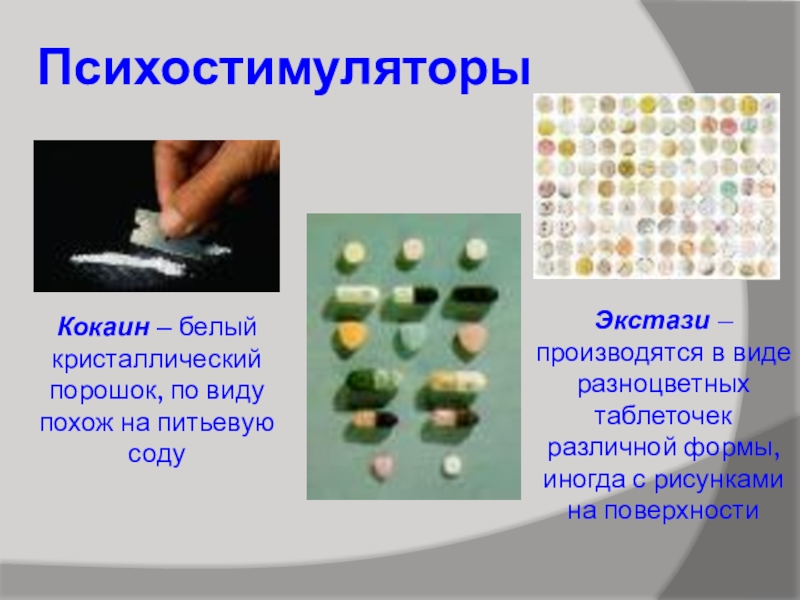 Психостимуляторы

Кокаин – белый кристаллический порошок, по виду похож на питьевую соду

Экстази – производятся в виде разноцветных таблеточек различной формы, иногда с рисунками на поверхности